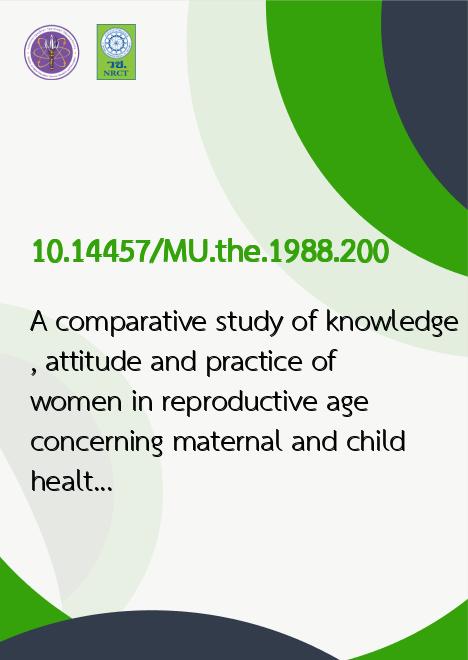 วช.
NRCT

10.14457/MU.the.1988.200

A comparative study of knowledge , attitude and practice of women in reproductive age concerning maternal and child healt...